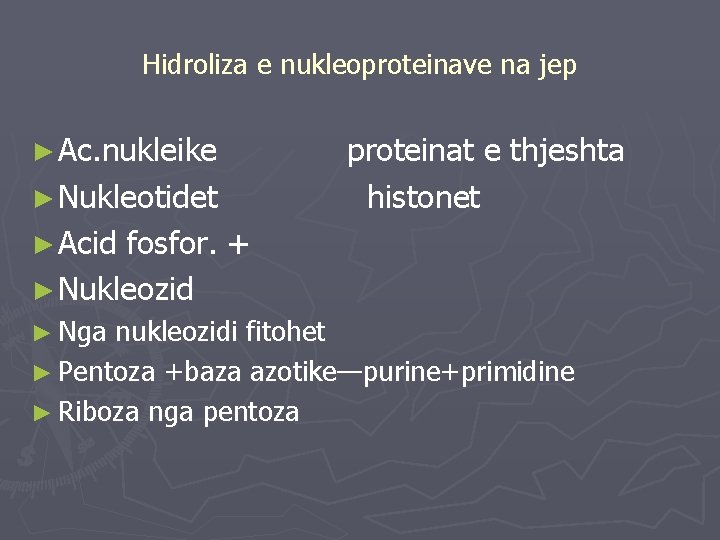 Hidroliza e nukleoproteinave na jep

► Ac.nukleike proteinat e thjeshta
► Nukleotidet histonet
► Acid fosfor. +
► Nukleozid
► Nga nukleozidi fitohet
► Pentoza +baza azotike—purine+primidine
► Riboza nga pentoza